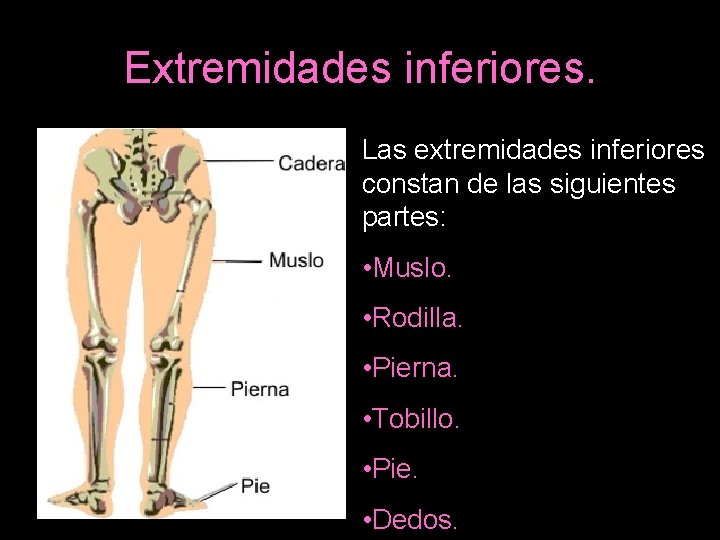 Extremidades inferiores.

Cadera

Muslo

Pierna

Pie

Las extremidades inferiores constan de las siguientes partes:

•Muslo.

•Rodilla.

•Pierna.

•Tobillo.

•Pie.

•Dedos.